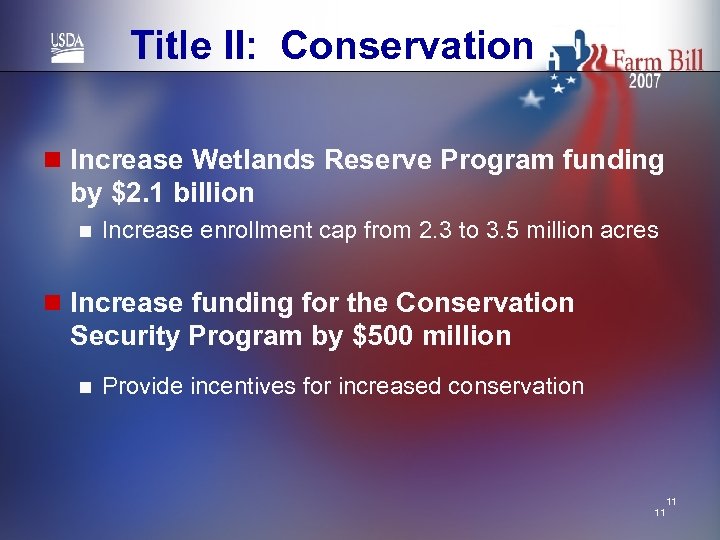 USDA

Title II: Conservation

Farm Bill 2007

Increase Wetlands Reserve Program funding by \$2.1 billion

Increase enrollment cap from 2.3 to 3.5 million acres

Increase funding for the Conservation Security Program by \$500 million

Provide incentives for increased conservation

11

11